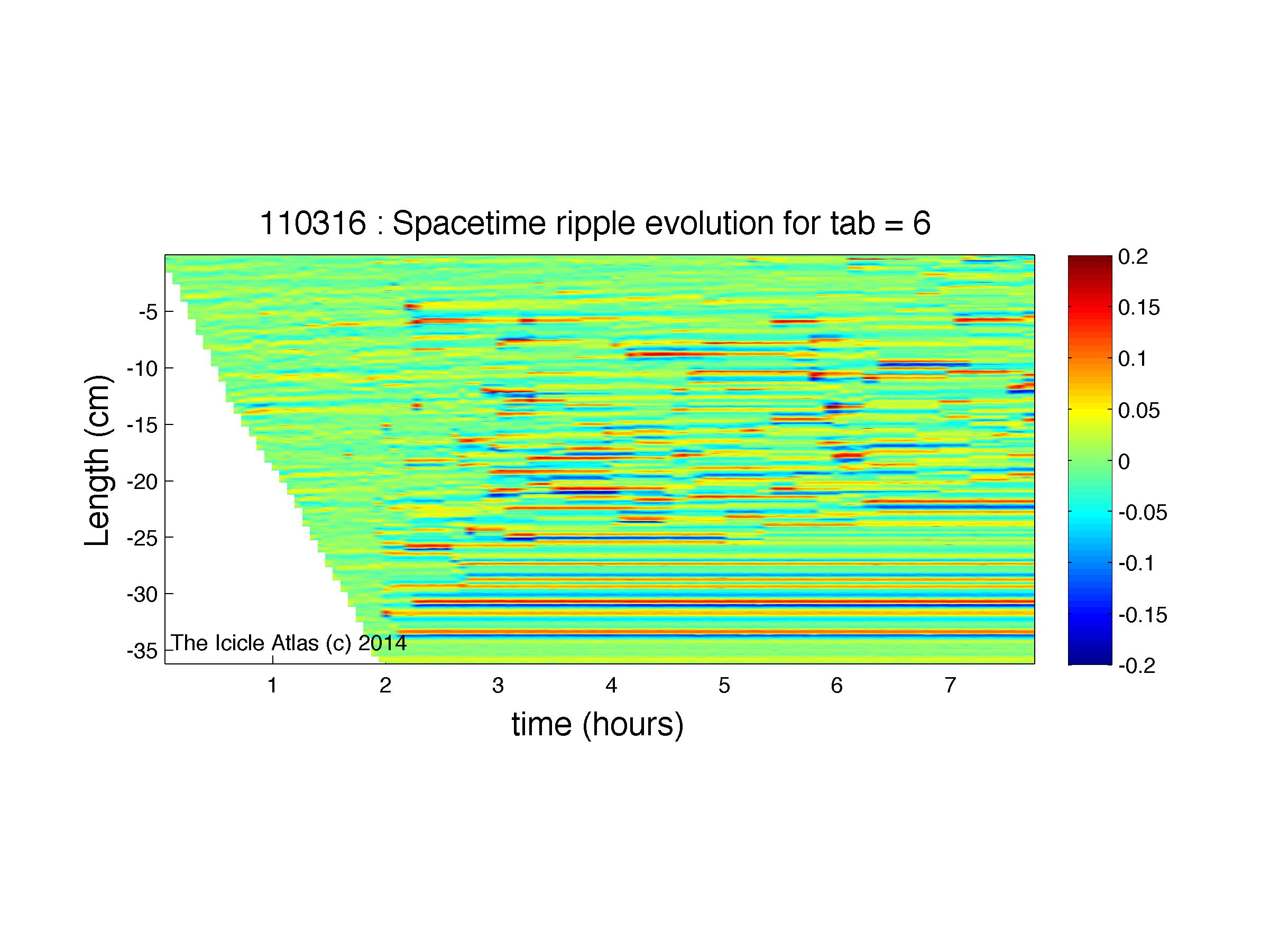 110316 : Spacetime ripple evolution for tab = 6

Length (cm)

-5
-10
-15
-20
-25
-30
-35

The Icicle Atlas (c) 2014

1
2
3
4
5
6
7

time (hours)

0.2
0.15
0.1
0.05
0
-0.05
-0.1
-0.15
-0.2